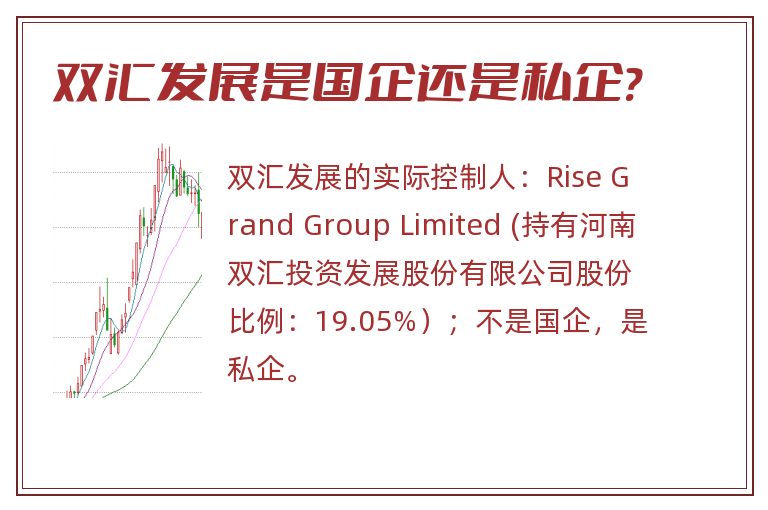 双汇发展是国企还是私企?

双汇发展的实际控制人：Rise Grand Group Limited (持有河南双汇投资发展股份有限公司股份比例：19.05%）；不是国企，是私企。